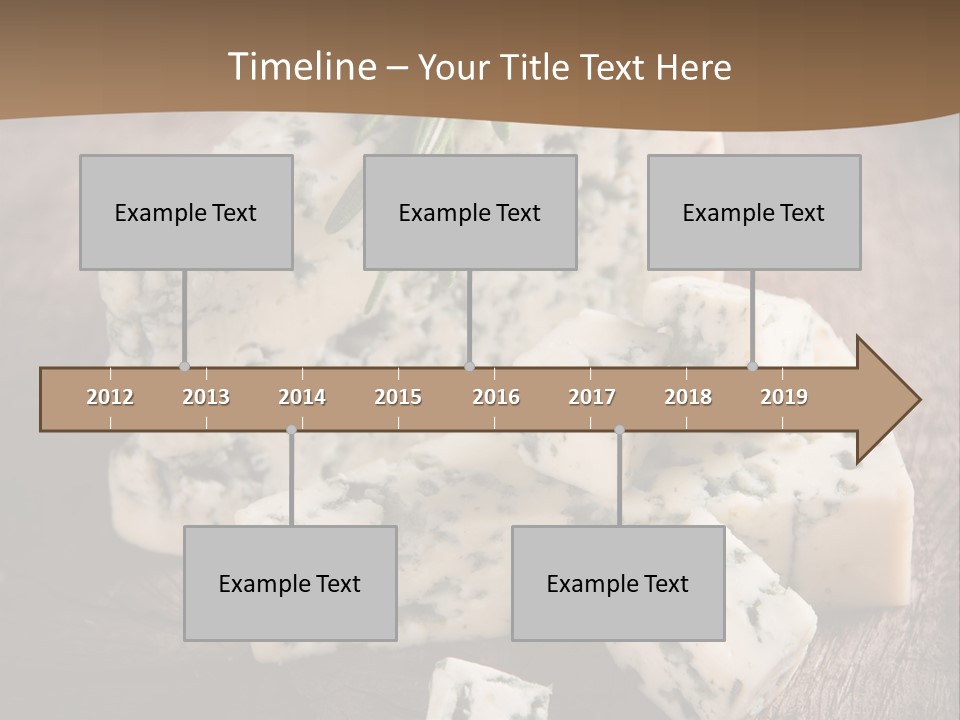 Timeline – Your Title Text Here

Example Text

Example Text

Example Text

2012 2013 2014 2015 2016 2017 2018 2019

Example Text

Example Text